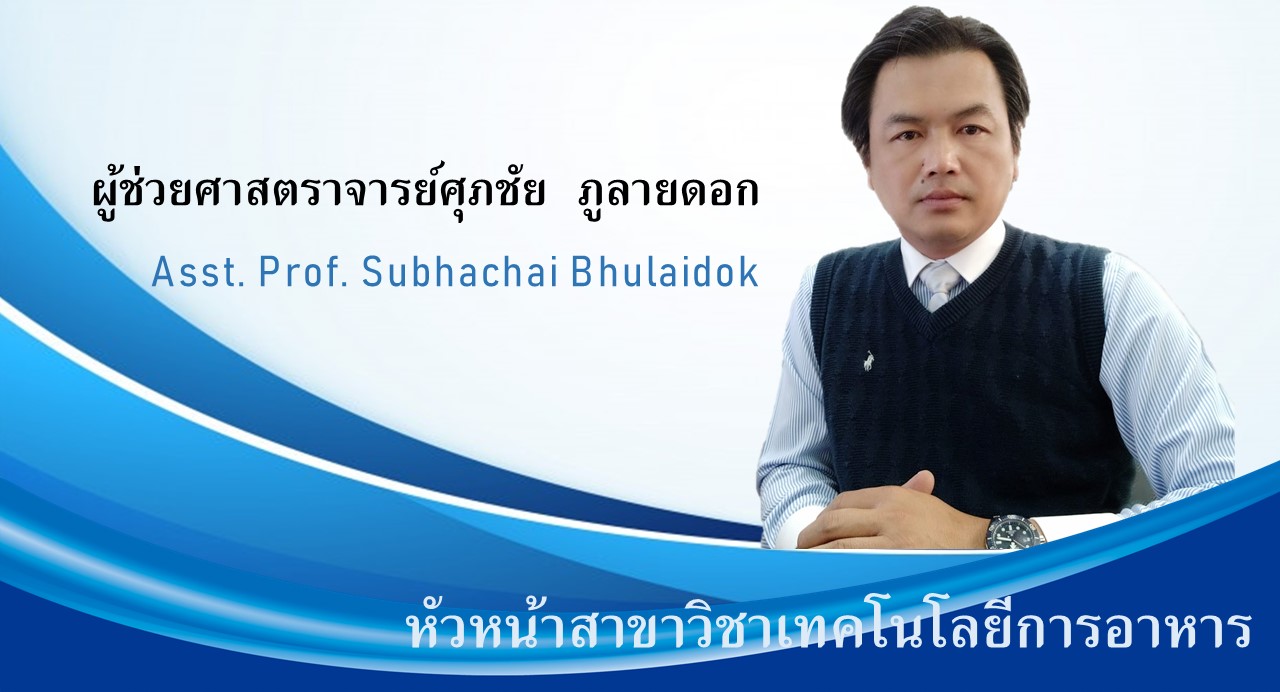 ผู้ช่วยศาสตราจารย์ศุภชัย ภูลายดอก

Asst. Prof. Subhachai Bhulaidok

หัวหน้าสาขาวิชาเทคโนโลยีการอาหาร